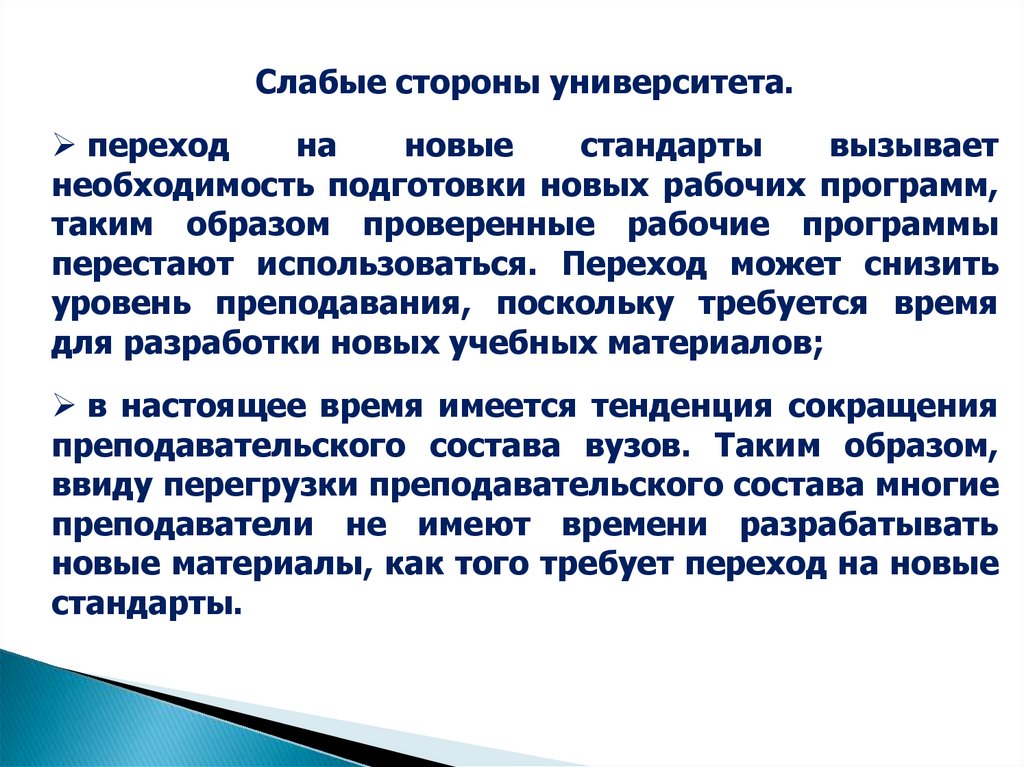 Слабые стороны университета.

➢ переход на новые стандарты вызывает необходимость подготовки новых рабочих программ, таким образом проверенные рабочие программы перестают использоваться. Переход может снизить уровень преподавания, поскольку требуется время для разработки новых учебных материалов;

➢ в настоящее время имеется тенденция сокращения преподавательского состава вузов. Таким образом, ввиду перегрузки преподавательского состава многие преподаватели не имеют времени разрабатывать новые материалы, как того требует переход на новые стандарты.